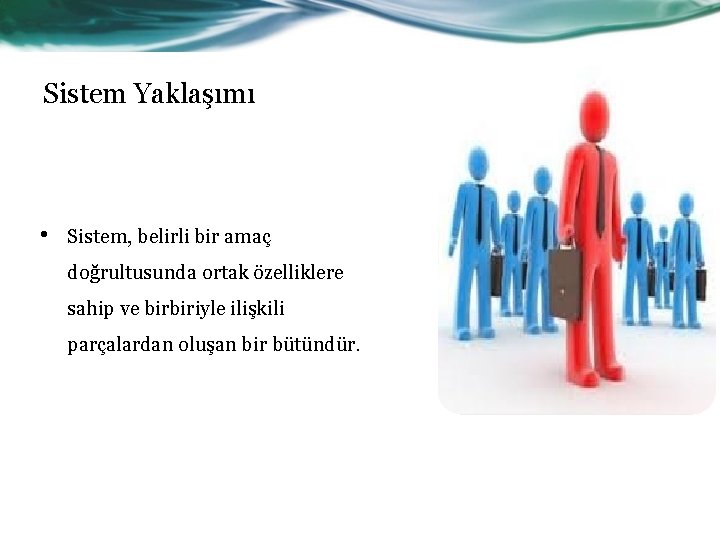 Sistem Yaklaşımı

• Sistem, belirli bir amaç doğrultusunda ortak özelliklere sahip ve birbiriyle ilişkili parçalardan oluşan bir bütündür.